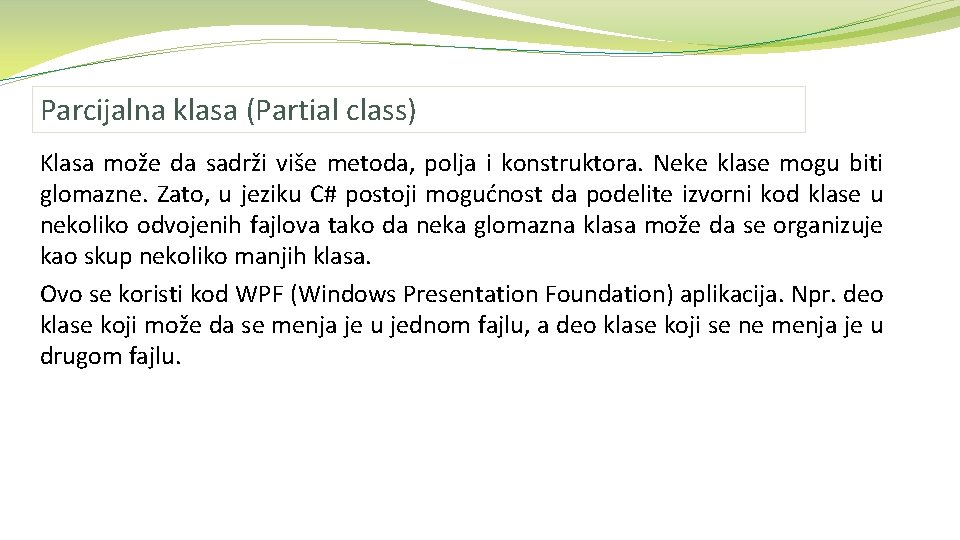 Parcijalna klasa (Partial class)

Klasa može da sadrži više metoda, polja i konstruktora. Neke klase mogu biti glomazne. Zato, u jeziku C# postoji mogućnost da podelite izvorni kod klase u nekoliko odvojenih fajlova tako da neka glomazna klasa može da se organizuje kao skup nekoliko manjih klasa.

Ovo se koristi kod WPF (Windows Presentation Foundation) aplikacija. Npr. deo klase koji može da se menja je u jednom fajlu, a deo klase koji se ne menja je u drugom fajlu.